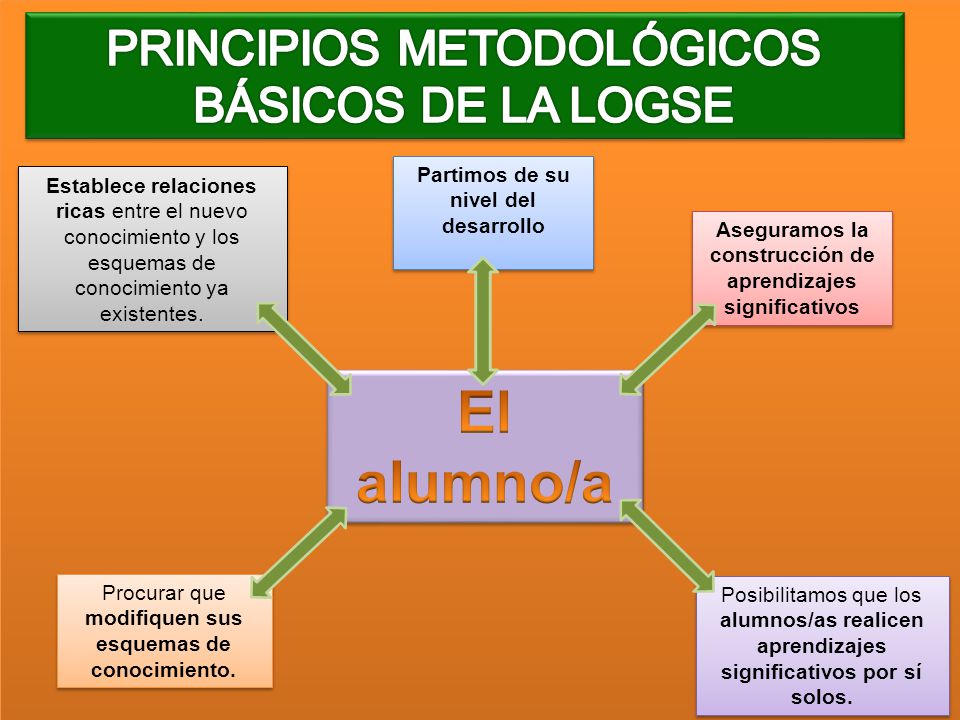 PRINCIPIOS METODOLÓGICOS BÁSICOS DE LA LOGSE

Establece relaciones ricas entre el nuevo conocimiento y los esquemas de conocimiento ya existentes.

Partimos de su nivel del desarrollo

Aseguramos la construcción de aprendizajes significativos

El alumno/a

Procurar que modifiquen sus esquemas de conocimiento.

Posibilitamos que los alumnos/as realicen aprendizajes significativos por sí solos.